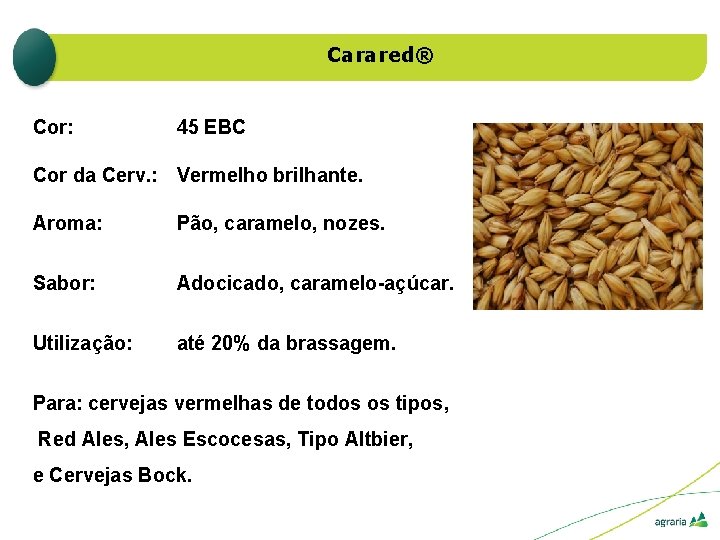 Carared®

Cor: 45 EBC

Cor da Cerv.: Vermelho brilhante.

Aroma: Pão, caramelo, nozes.

Sabor: Adocicado, caramelo-açúcar.

Utilização: até 20% da brassagem.

Para: cervejas vermelhas de todos os tipos, Red Ales, Ales Escocesas, Tipo Altbier, e Cervejas Bock.

agraria